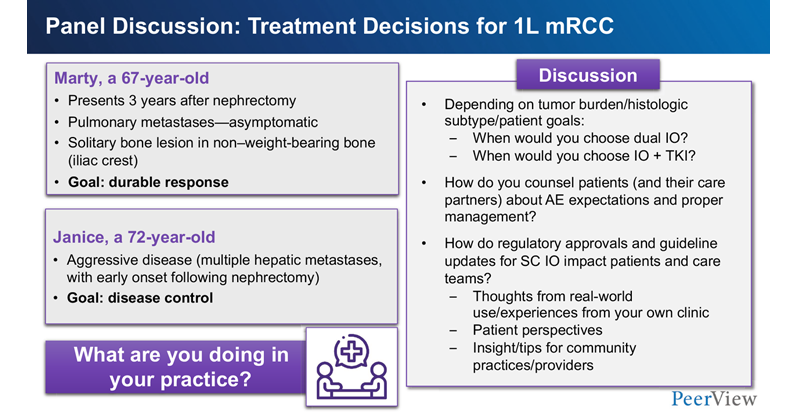 Panel Discussion: Treatment Decisions for 1L mRCC

Marty, a 67-year-old
• Presents 3 years after nephrectomy
• Pulmonary metastases—asymptomatic
• Solitary bone lesion in non–weight-bearing bone (iliac crest)
• Goal: durable response

Janice, a 72-year-old
• Aggressive disease (multiple hepatic metastases, with early onset following nephrectomy)
• Goal: disease control

What are you doing in your practice?

Discussion
• Depending on tumor burden/histologic subtype/patient goals:
– When would you choose dual IO?
– When would you choose IO + TKI?
• How do you counsel patients (and their care partners) about AE expectations and proper management?
• How do regulatory approvals and guideline updates for SC IO impact patients and care teams?
– Thoughts from real-world use/experiences from your own clinic
– Patient perspectives
– Insight/tips for community practices/providers

PeerView